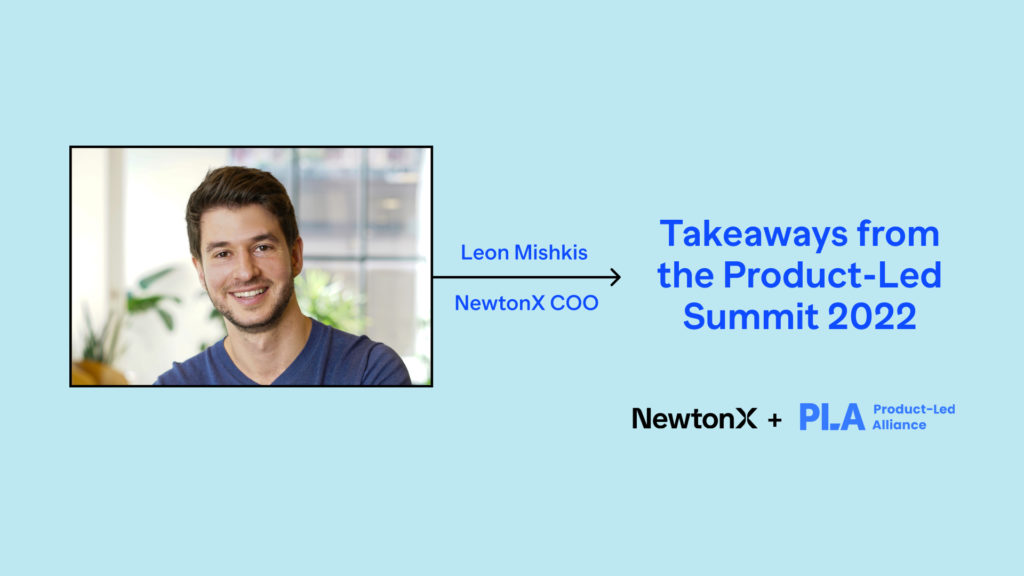 Leon Mishkis

NewtonX COO

Takeaways from the Product-Led Summit 2022

NewtonX + PLA Product-Led Alliance